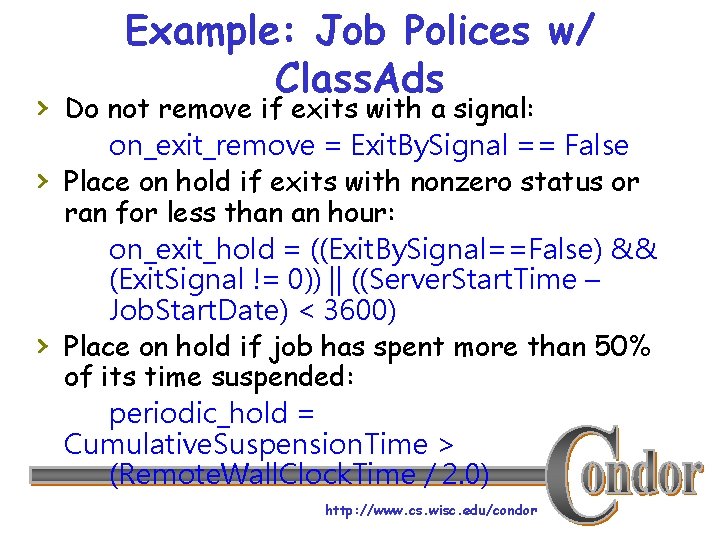 Example: Job Polices w/ ClassAds

› Do not remove if exits with a signal:

on_exit_remove = ExitBySignal == False

› Place on hold if exits with nonzero status or ran for less than an hour:

on_exit_hold = ((ExitBySignal==False) && (ExitSignal != 0)) || ((ServerStartTime – JobStartDate) < 3600)

› Place on hold if job has spent more than 50% of its time suspended:

periodic_hold = CumulativeSuspensionTime > (RemoteWallClockTime / 2.0)

Condor

http://www.cs.wisc.edu/condor